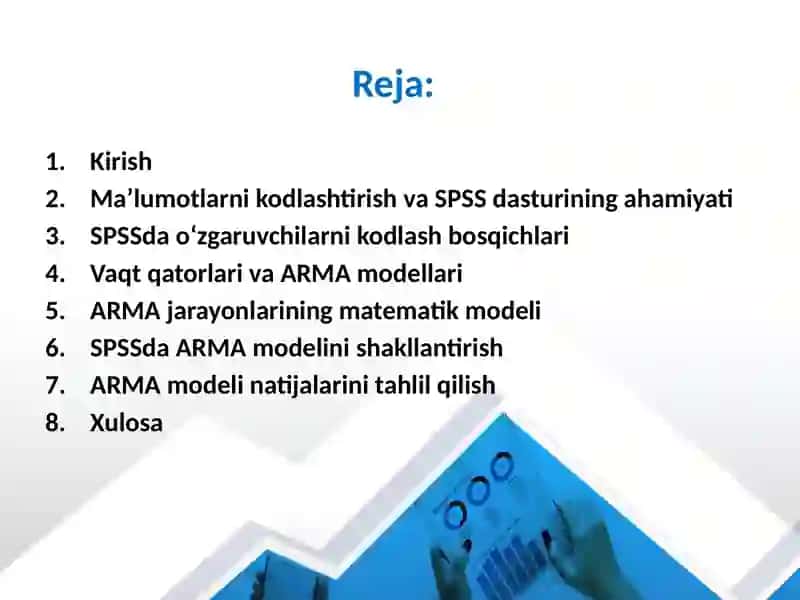 Reja:

1. Kirish
2. Ma’lumotlarni kodlashtirish va SPSS dasturining ahamiyati
3. SPSSda o‘zgaruvchilarni kodlash bosqichlari
4. Vaqt qatorlari va ARMA modellari
5. ARMA jarayonlarining matematik modeli
6. SPSSda ARMA modelini shakllantirish
7. ARMA modeli natijalarini tahlil qilish
8. Xulosa